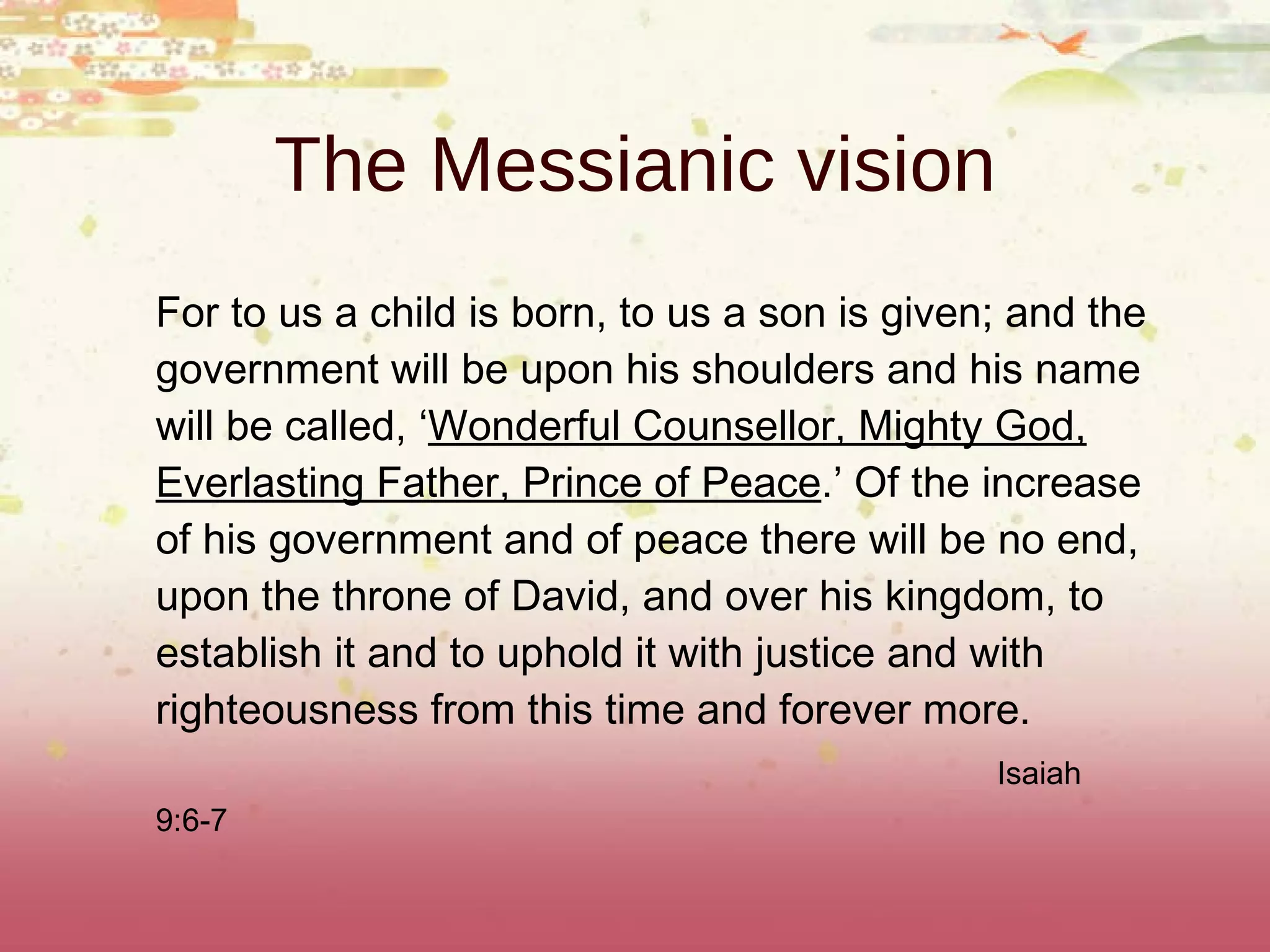 The Messianic vision

For to us a child is born, to us a son is given; and the government will be upon his shoulders and his name will be called, ‘Wonderful Counsellor, Mighty God, Everlasting Father, Prince of Peace.’ Of the increase of his government and of peace there will be no end, upon the throne of David, and over his kingdom, to establish it and to uphold it with justice and with righteousness from this time and forever more.

Isaiah

9:6-7